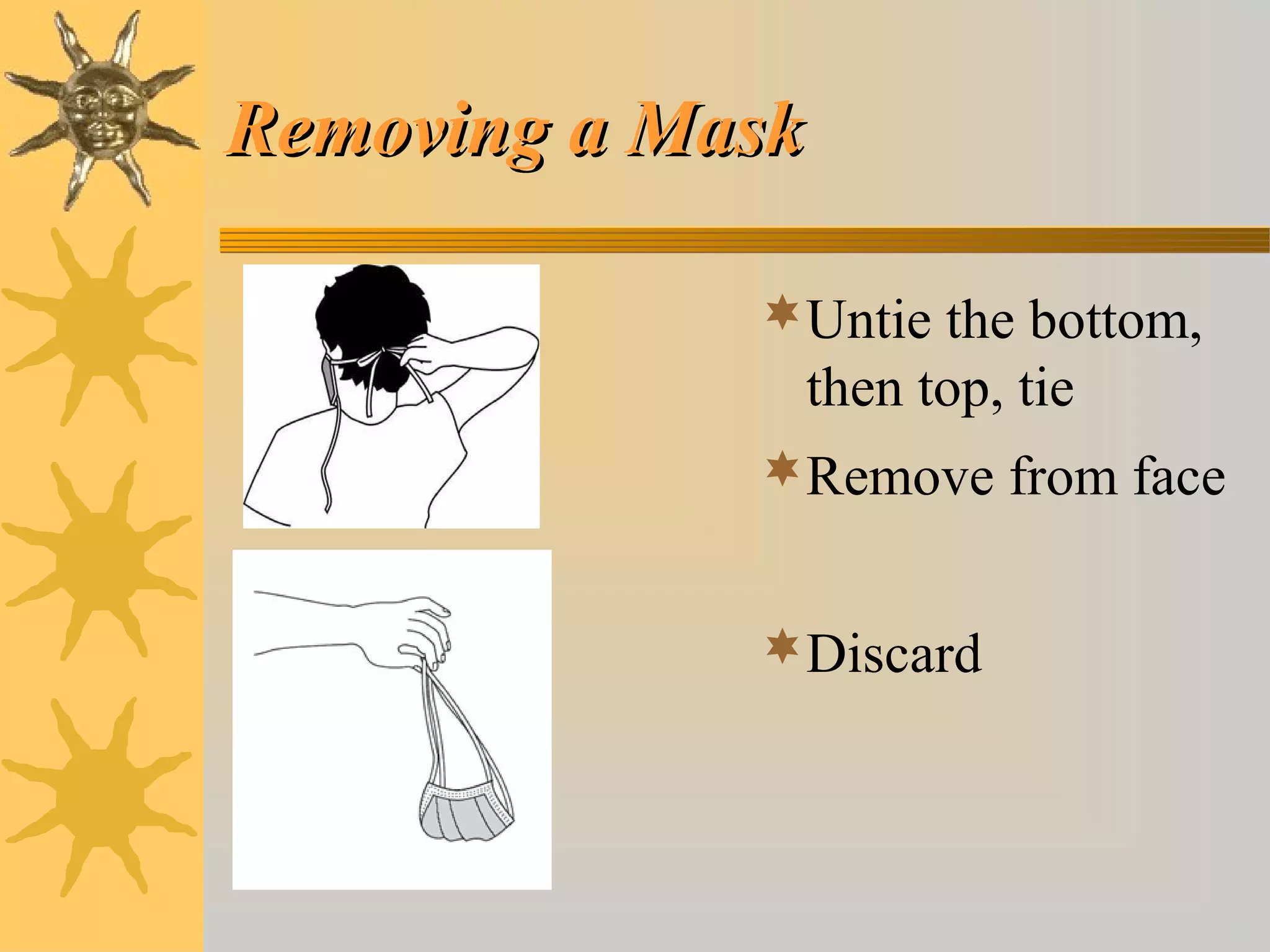 Removing a Mask

Untie the bottom, then top, tie

Remove from face

Discard